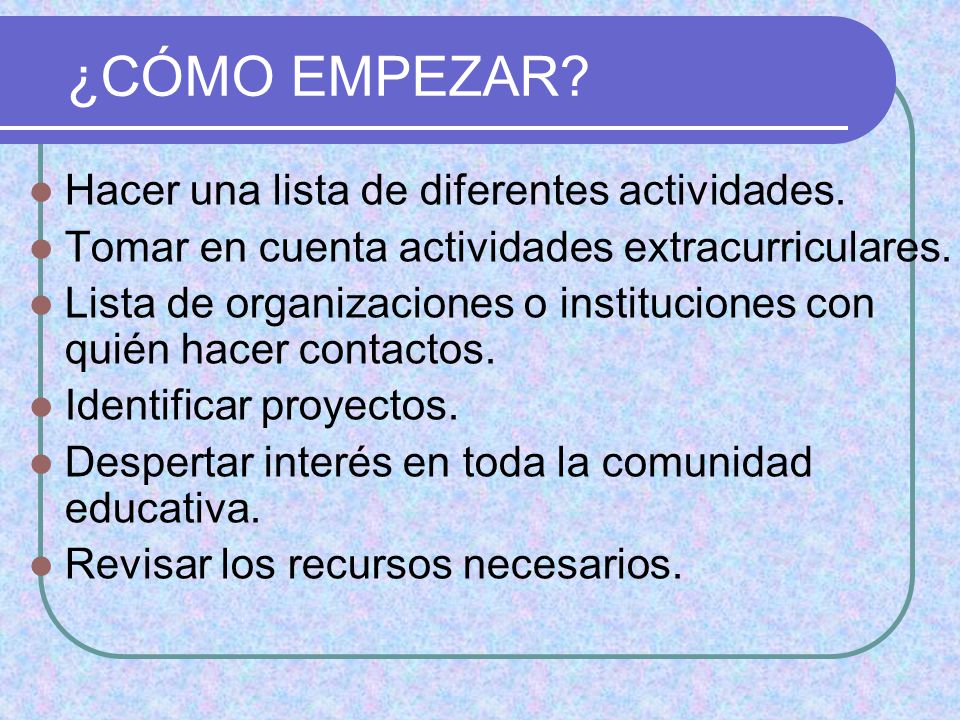 ¿CÓMO EMPEZAR?

Hacer una lista de diferentes actividades.

Tomar en cuenta actividades extracurriculares.

Lista de organizaciones o instituciones con quién hacer contactos.

Identificar proyectos.

Despertar interés en toda la comunidad educativa.

Revisar los recursos necesarios.